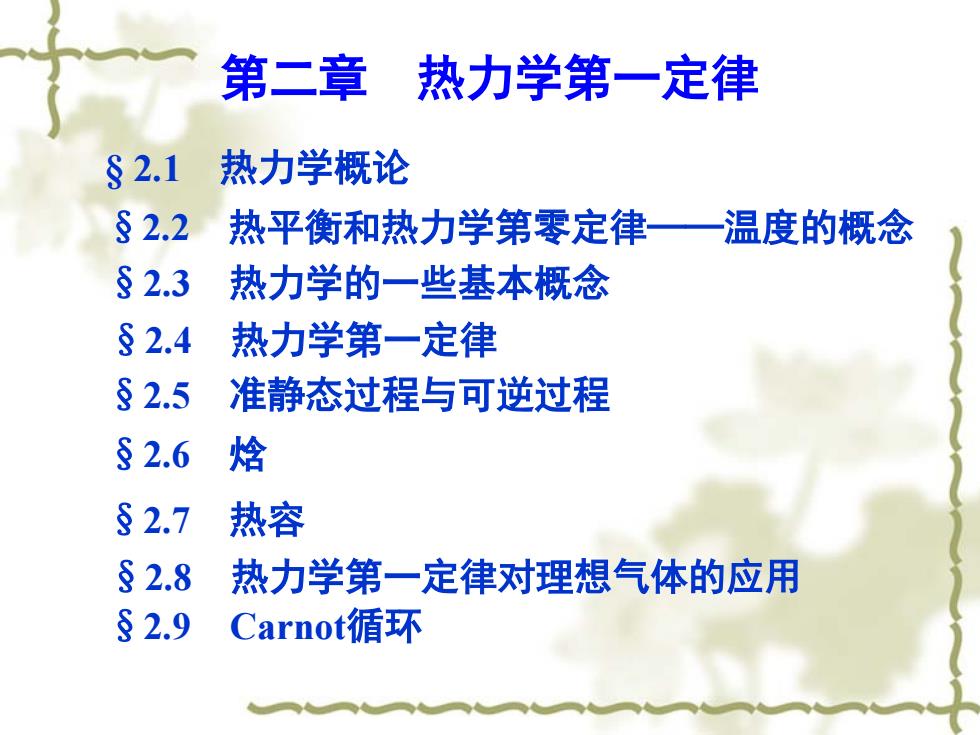 第二章　热力学第一定律

§2.1　热力学概论
§2.2　热平衡和热力学第零定律——温度的概念
§2.3　热力学的一些基本概念
§2.4　热力学第一定律
§2.5　准静态过程与可逆过程
§2.6　焓
§2.7　热容
§2.8　热力学第一定律对理想气体的应用
§2.9　Carnot循环